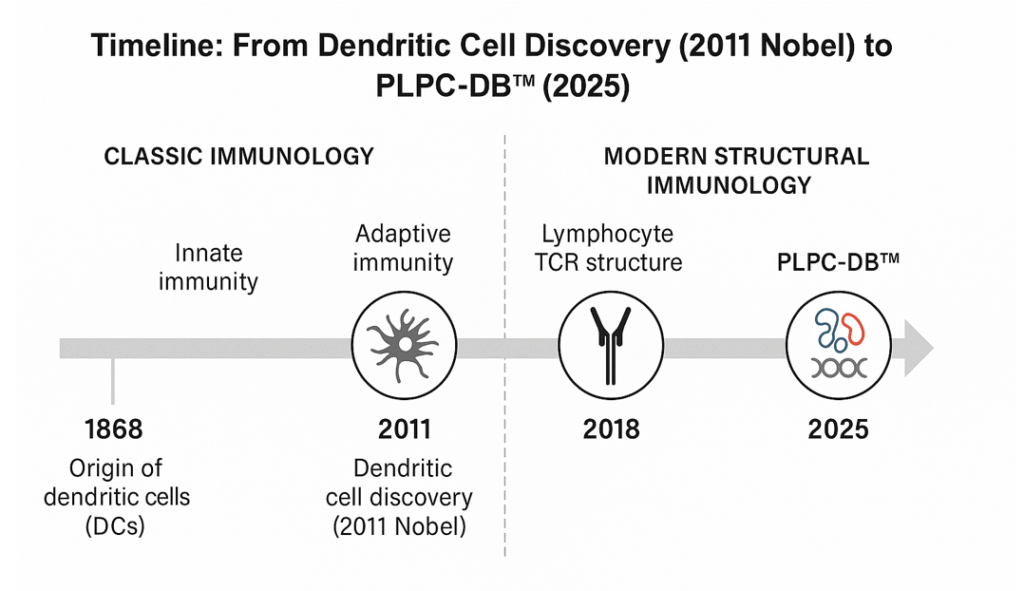 Timeline: From Dendritic Cell Discovery (2011 Nobel) to PLPC-DB™ (2025)

CLASSIC IMMUNOLOGY

MODERN STRUCTURAL IMMUNOLOGY

Innate immunity

Adaptive immunity

Lymphocyte TCR structure

PLPC-DB™

1868

Origin of dendritic cells (DCs)

2011

Dendritic cell discovery (2011 Nobel)

2018

2025